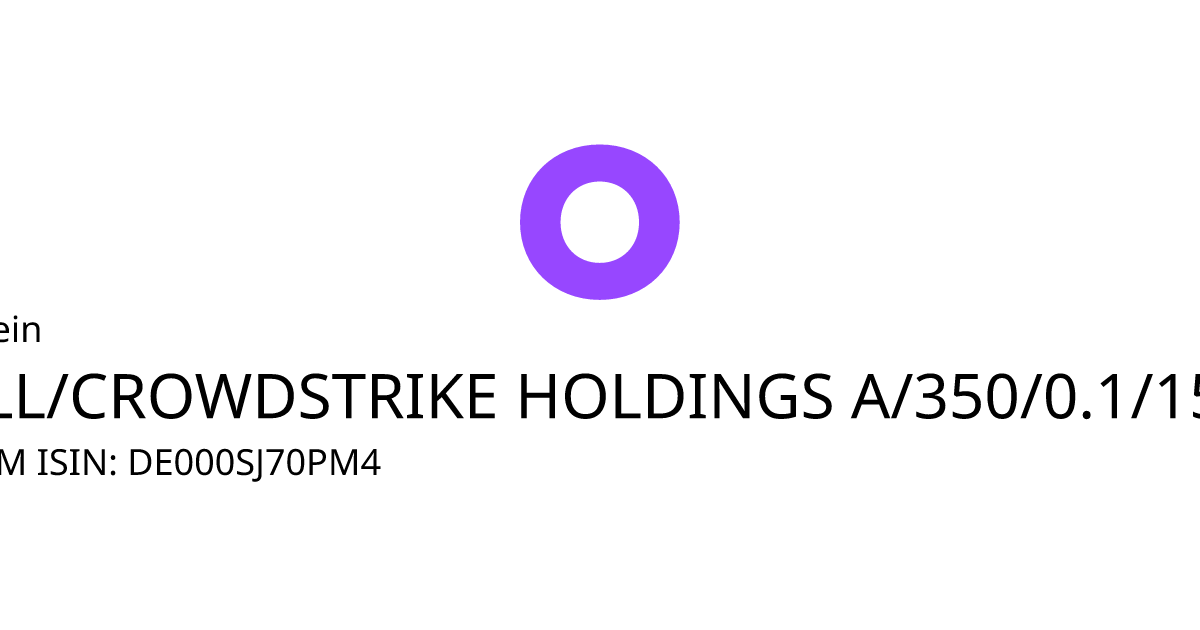 ein

LL/CROWDSTRIKE HOLDINGS A/350/0.1/15

M ISIN: DE000SJ70PM4